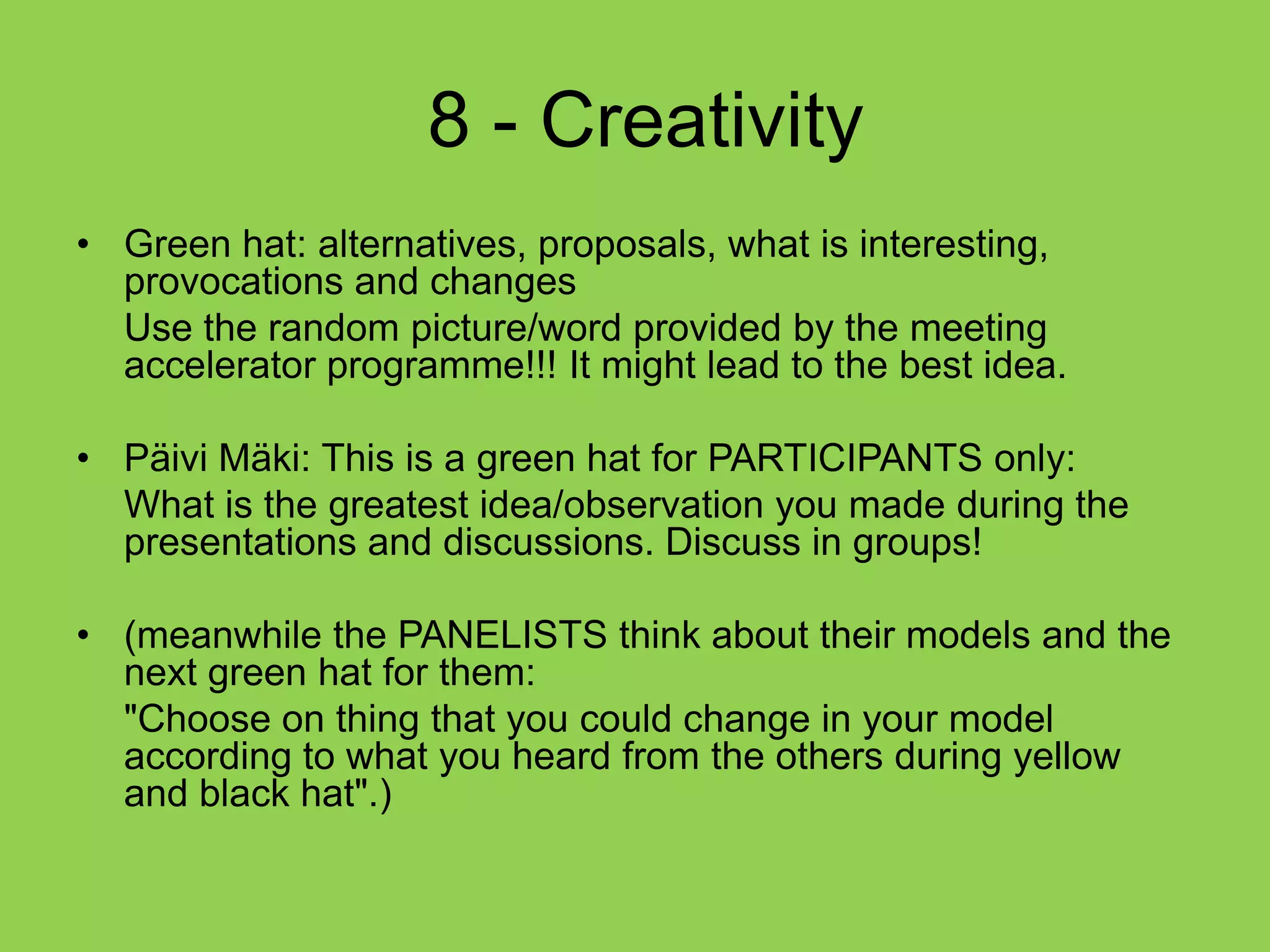 8 - Creativity

• Green hat: alternatives, proposals, what is interesting, provocations and changes
Use the random picture/word provided by the meeting accelerator programme!!! It might lead to the best idea.

• Päivi Mäki: This is a green hat for PARTICIPANTS only:
What is the greatest idea/observation you made during the presentations and discussions. Discuss in groups!

• (meanwhile the PANELISTS think about their models and the next green hat for them:
"Choose on thing that you could change in your model according to what you heard from the others during yellow and black hat".)